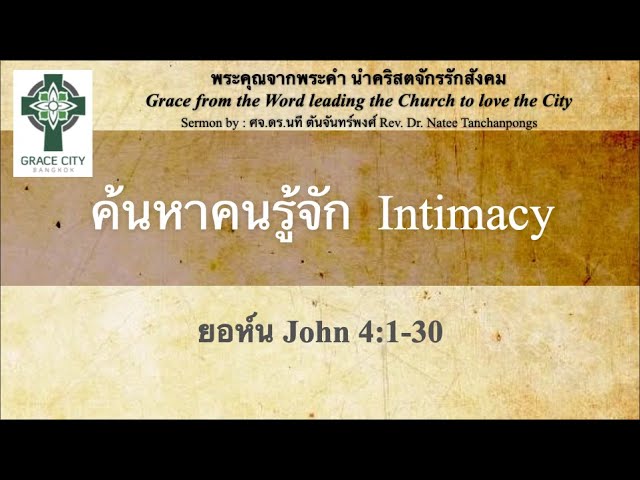 GRACE CITY
BANGKOK

พระคุณจากพระคำ นำคริสตจักรรักสังคม
Grace from the Word leading the Church to love the City
Sermon by : ศจ.ดร.นที ตันจันทร์พงศ์ Rev. Dr. Natee Tanchanpongs

ค้นหาคนรู้จัก Intimacy

ยอห์น John 4:1-30